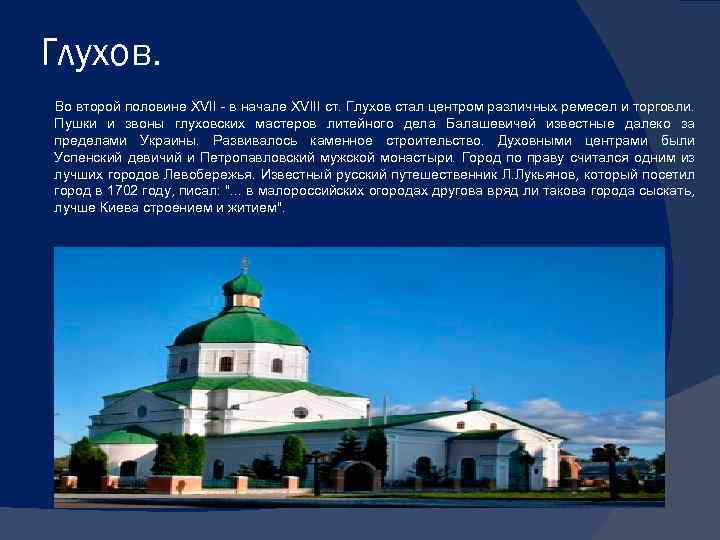 Глухов.

Во второй половине XVII - в начале XVIII ст. Глухов стал центром различных ремесел и торговли. Пушки и звоны глуховских мастеров литейного дела Балашевичей известные далеко за пределами Украины. Развивалось каменное строительство. Духовными центрами были Успенский девичий и Петропавловский мужской монастыри. Город по праву считался одним из лучших городов Левобережья. Известный русский путешественник Л.Лукьянов, который посетил город в 1702 году, писал: "... в малороссийских огородах другова вряд ли такова города сыскать, лучше Киева строением и житием".